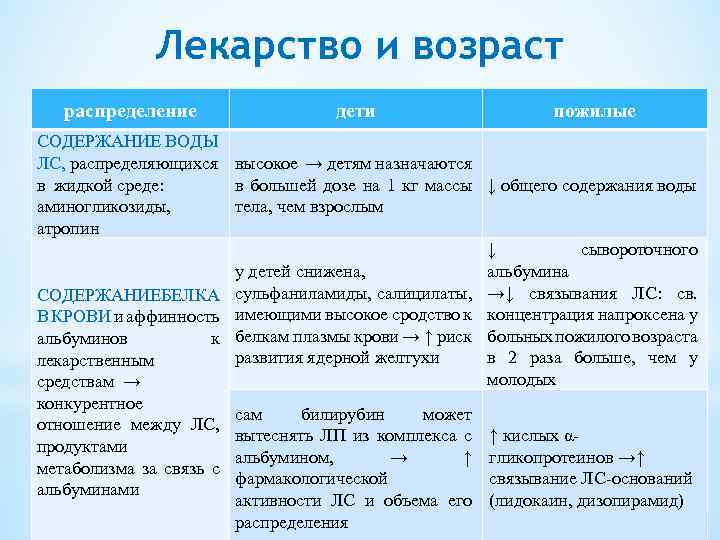 Лекарство и возраст

| распределение | дети | пожилые |
|---|---|---|
| СОДЕРЖАНИЕ ВОДЫ ЛС, распределяющихся в жидкой среде: аминогликозиды, атропин | высокое → детям назначаются в большей дозе на 1 кг массы тела, чем взрослым | ↓ общего содержания воды |
| СОДЕРЖАНИЕБЕЛКА В КРОВИ и аффинность альбуминов к лекарственным средствам → конкурентное отношение между ЛС, продуктами метаболизма за связь с альбуминами | у детей снижена, сульфаниламиды, салицилаты, имеющими высокое сродство к белкам плазмы крови → ↑ риск развития ядерной желтухи | ↓ сывороточного альбумина →↓ связывания ЛС: св. концентрация напроксена у больных пожилого возраста в 2 раза больше, чем у молодых |
| | сам билирубин может вытеснять ЛП из комплекса с альбумином, → ↑ фармакологической активности ЛС и объема его распределения | ↑ кислых α-гликопротеинов →↑ связывание ЛС-оснований (лидокаин, дизопирамид) |